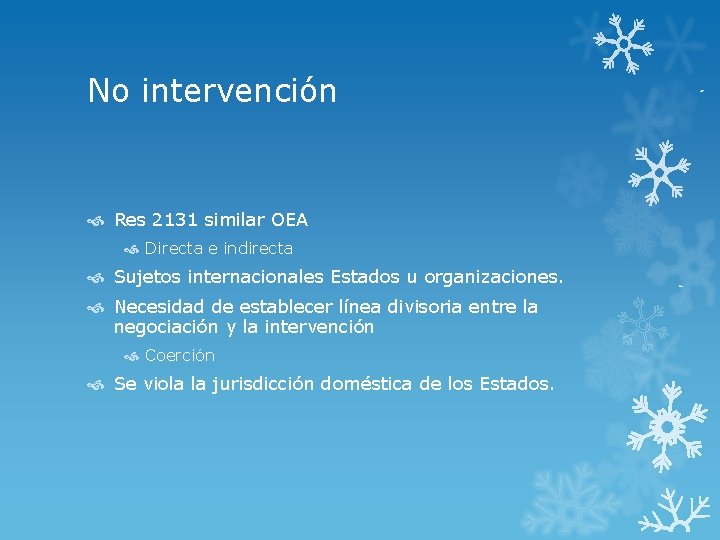 No intervención

Res 2131 similar OEA

Directa e indirecta

Sujetos internacionales Estados u organizaciones.

Necesidad de establecer línea divisoria entre la negociación y la intervención

Coerción

Se viola la jurisdicción doméstica de los Estados.